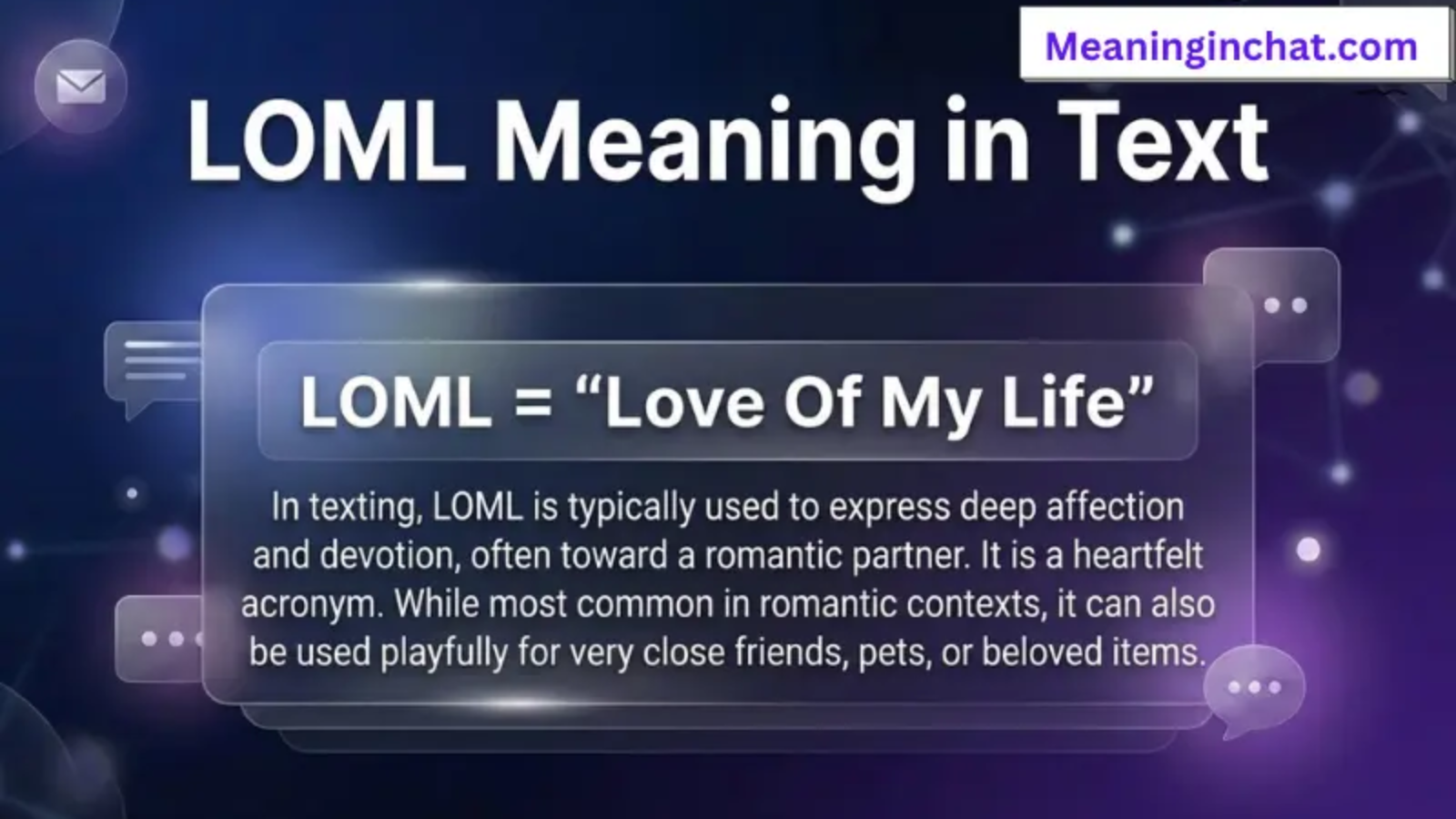 Meaninginchat.com

LOML Meaning in Text

LOML = “Love Of My Life”

In texting, LOML is typically used to express deep affection and devotion, often toward a romantic partner. It is a heartfelt acronym. While most common in romantic contexts, it can also be used playfully for very close friends, pets, or beloved items.